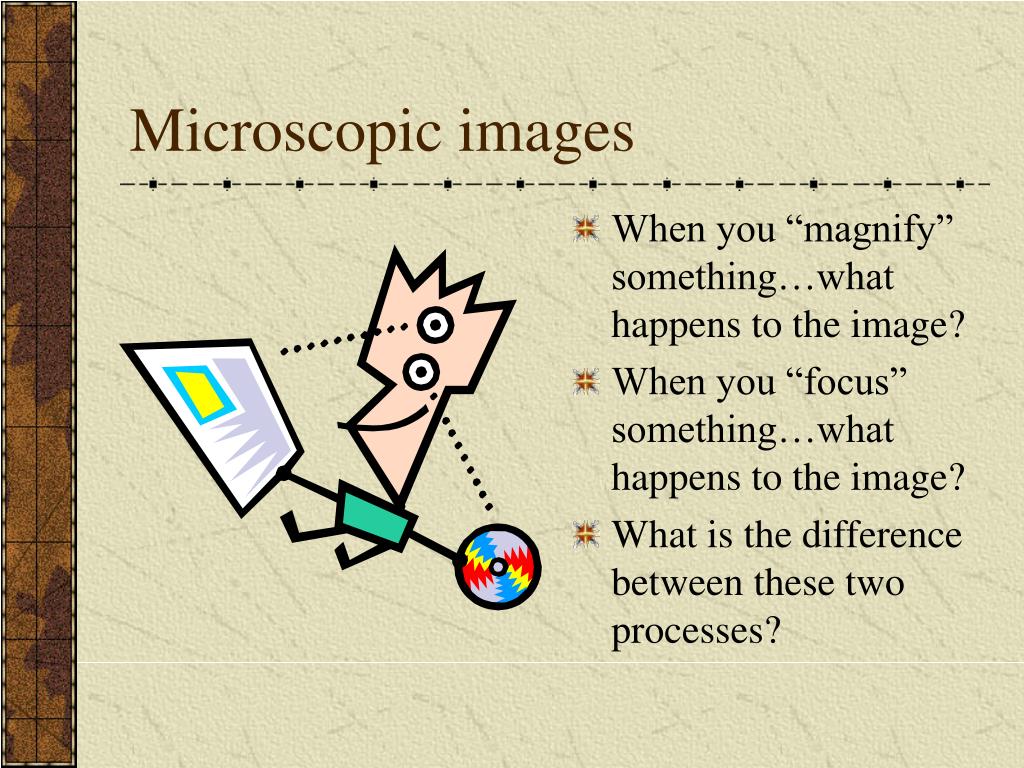 Microscopic images

When you “magnify” something…what happens to the image?

When you “focus” something…what happens to the image?

What is the difference between these two processes?